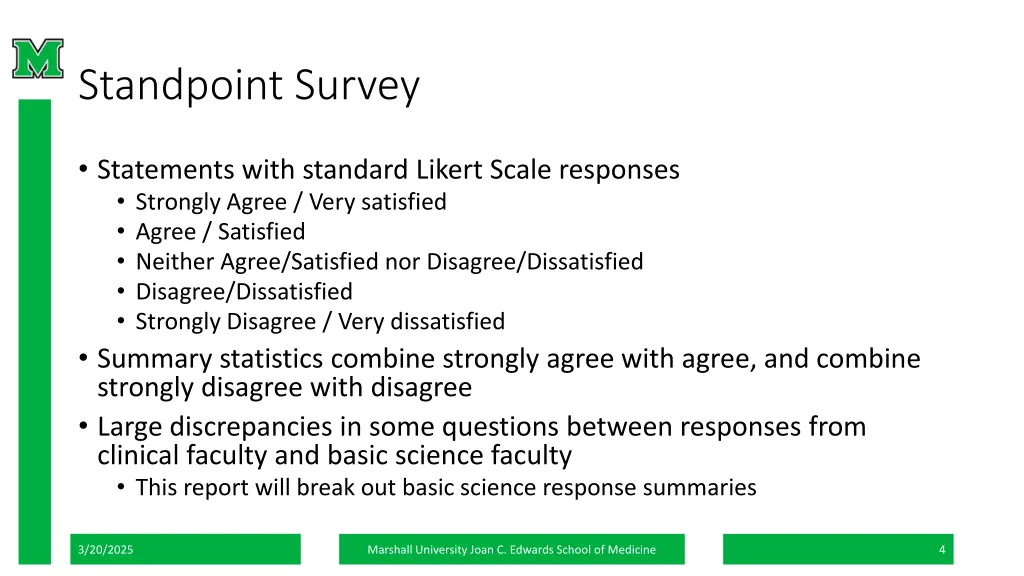 M

Standpoint Survey

• Statements with standard Likert Scale responses
  • Strongly Agree / Very satisfied
  • Agree / Satisfied
  • Neither Agree/Satisfied nor Disagree/Dissatisfied
  • Disagree/Dissatisfied
  • Strongly Disagree / Very dissatisfied
• Summary statistics combine strongly agree with agree, and combine strongly disagree with disagree
• Large discrepancies in some questions between responses from clinical faculty and basic science faculty
  • This report will break out basic science response summaries

3/20/2025

Marshall University Joan C. Edwards School of Medicine

4